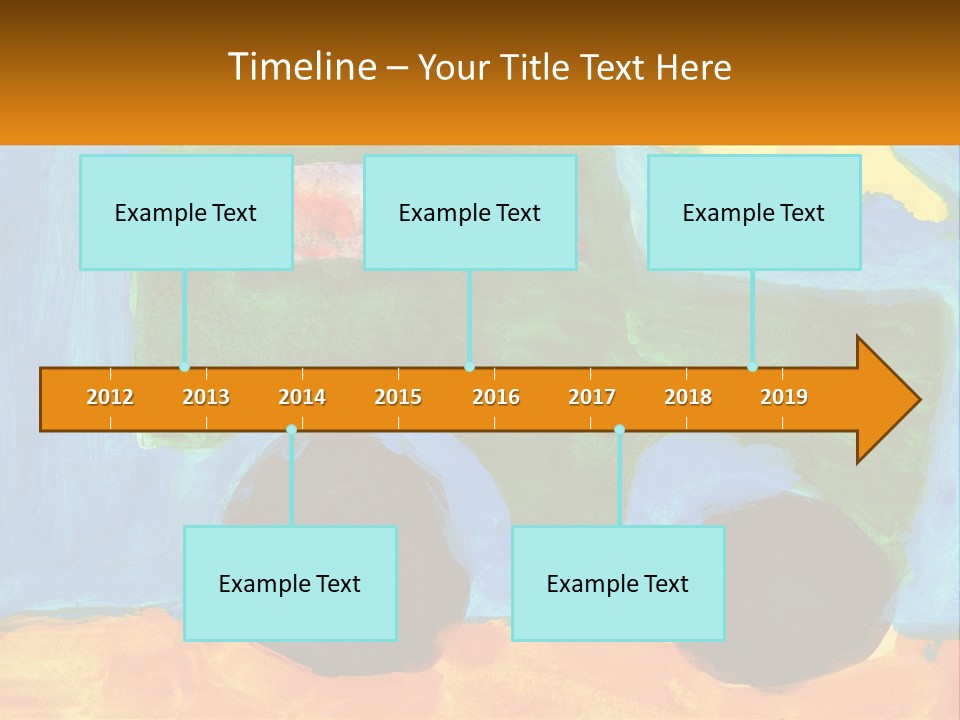 Timeline – Your Title Text Here

Example Text

Example Text

Example Text

2012 2013 2014 2015 2016 2017 2018 2019

Example Text

Example Text